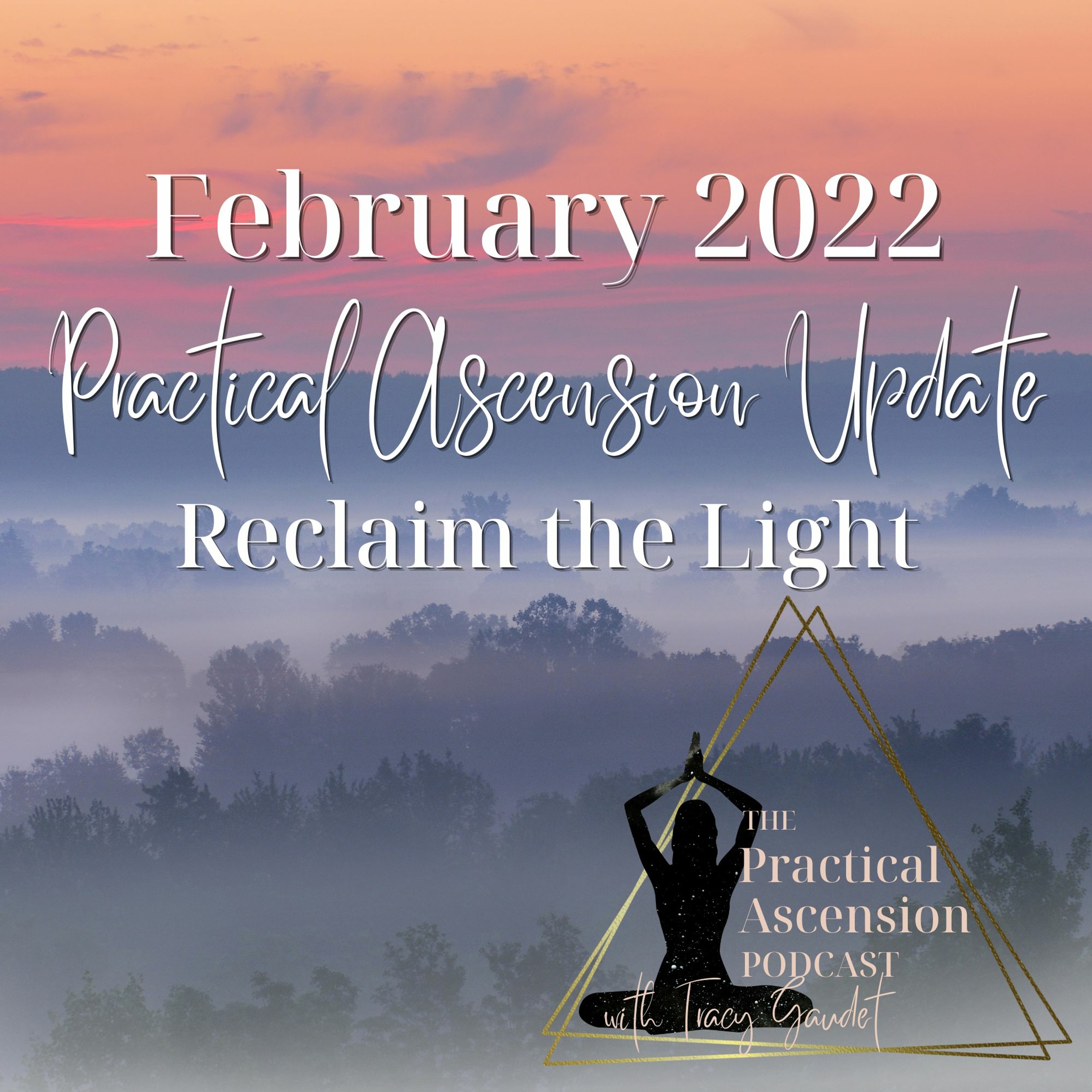 February 2022
Practical Ascension Update
Reclaim the Light

THE
Practical
Ascension
PODCAST
with Tracy Gaudet